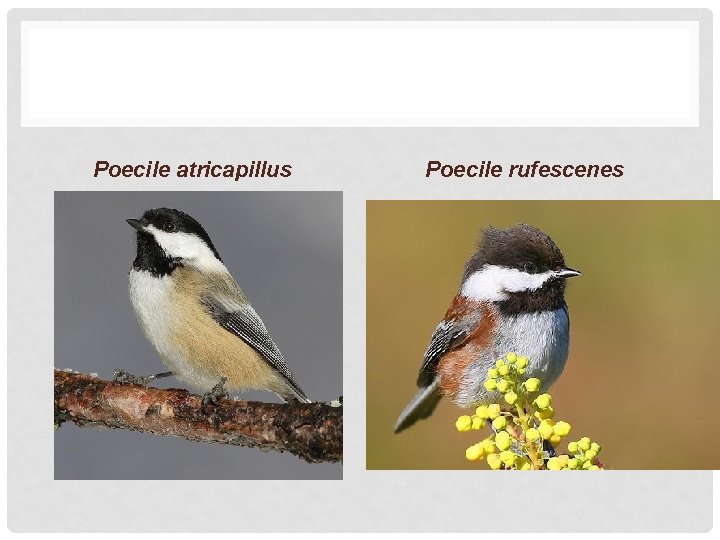 Poecile atricapillus

Poecile rufescenes